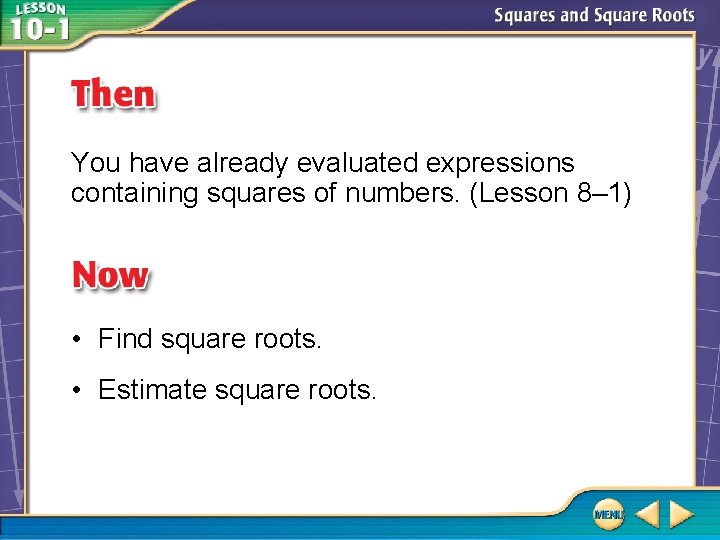 LESSON 10-1

Squares and Square Roots

Then

You have already evaluated expressions containing squares of numbers. (Lesson 8–1)

Now

• Find square roots.

• Estimate square roots.

MENU